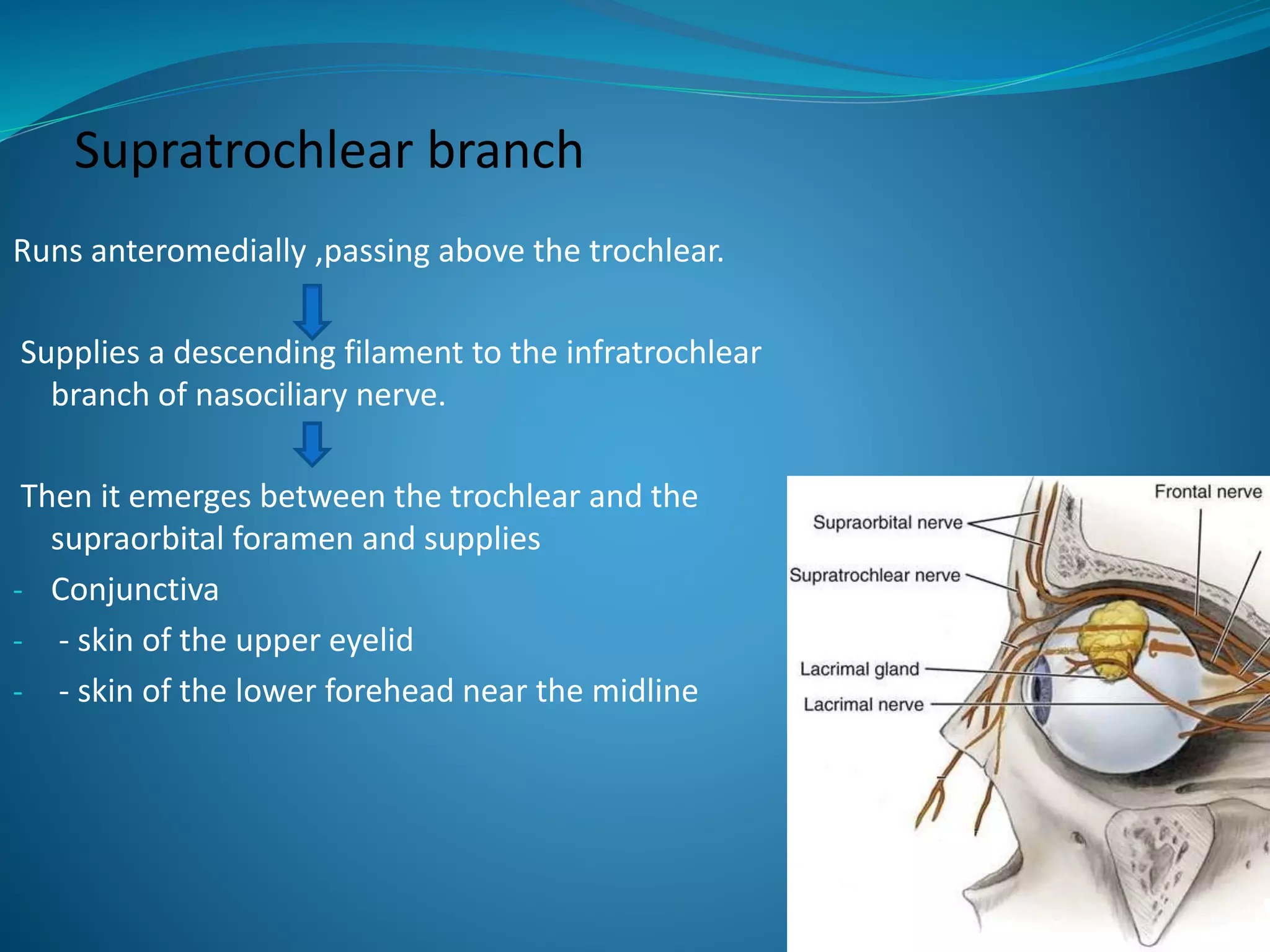 Supratrochlear branch

Runs anteromedially ,passing above the trochlear.

Supplies a descending filament to the infratrochlear branch of nasociliary nerve.

Then it emerges between the trochlear and the supraorbital foramen and supplies

- Conjunctiva
- - skin of the upper eyelid
- - skin of the lower forehead near the midline

Frontal nerve
Supraorbital nerve
Supratrochlear nerve
Lacrimal gland
Lacrimal nerve